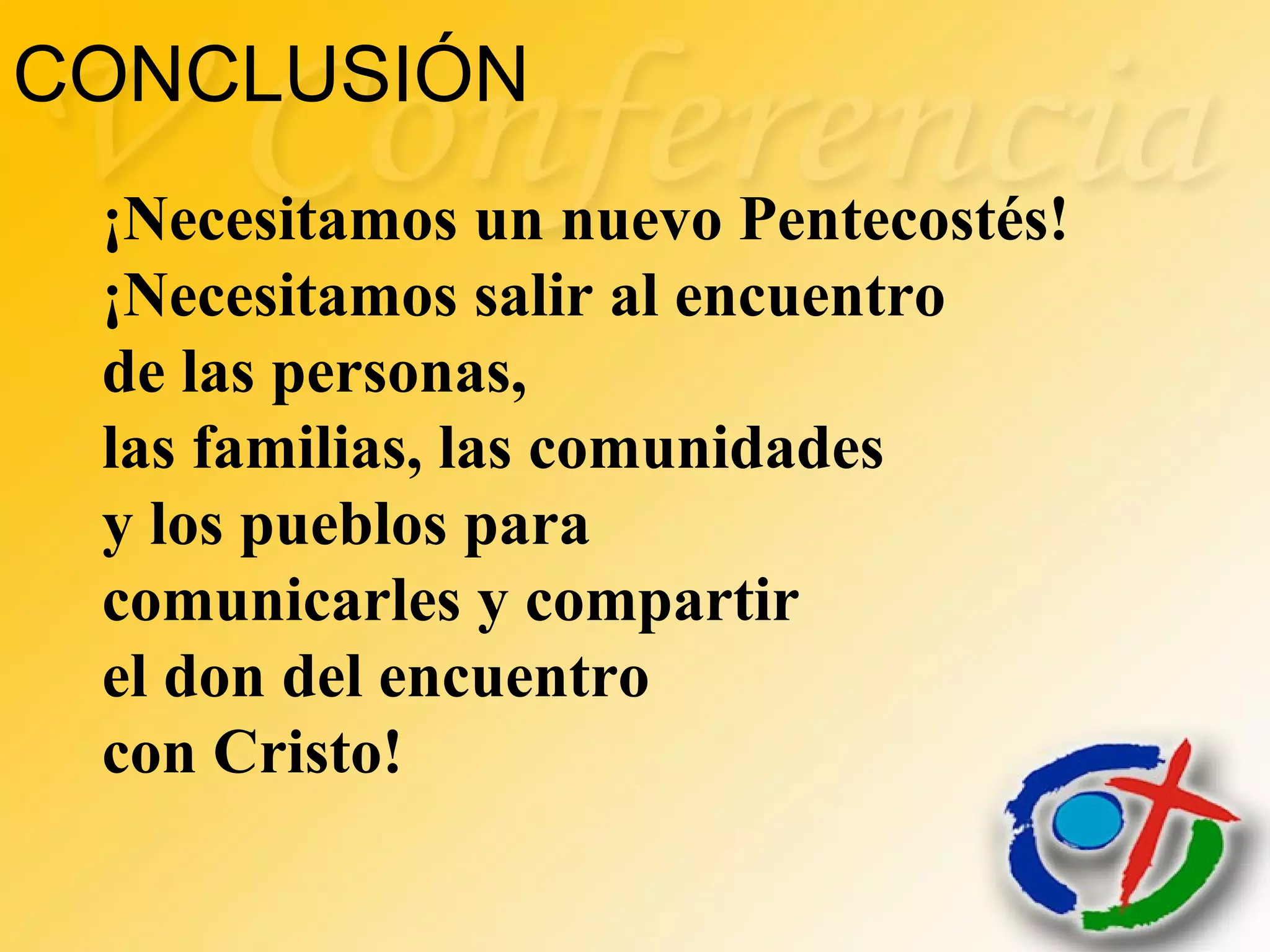 CONCLUSIÓN

V Conferencia

¡Necesitamos un nuevo Pentecostés!
¡Necesitamos salir al encuentro de las personas, las familias, las comunidades y los pueblos para comunicarles y compartir el don del encuentro con Cristo!